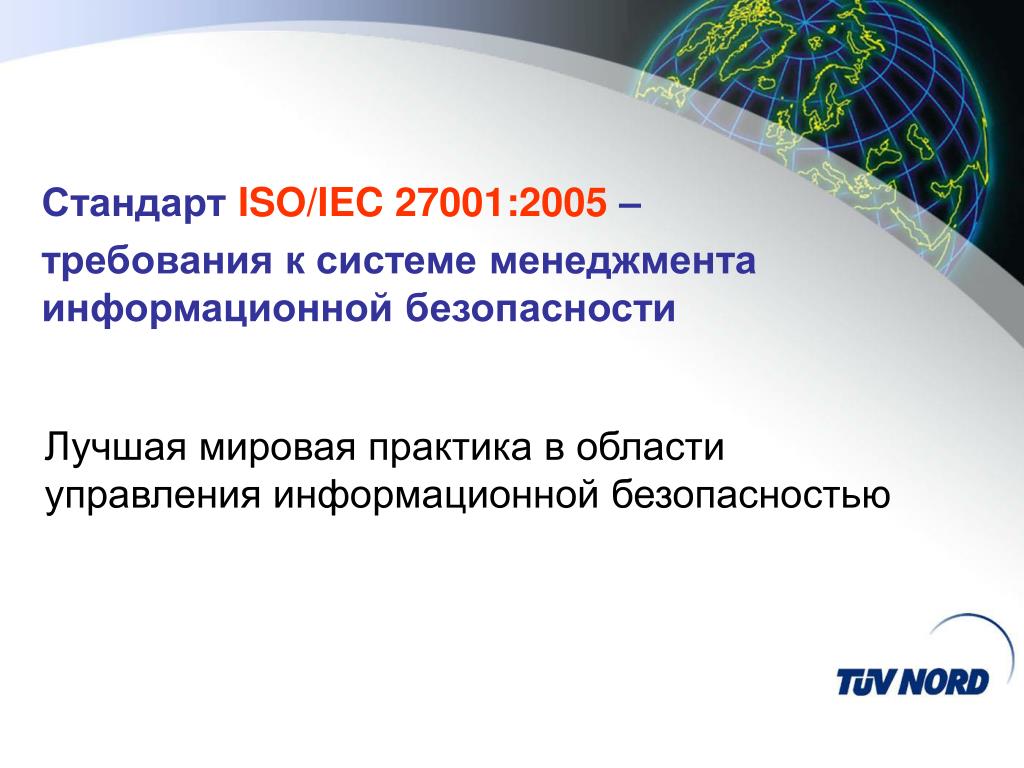 Стандарт ISO/IEC 27001:2005 –

требования к системе менеджмента информационной безопасности

Лучшая мировая практика в области управления информационной безопасностью

TÜV NORD